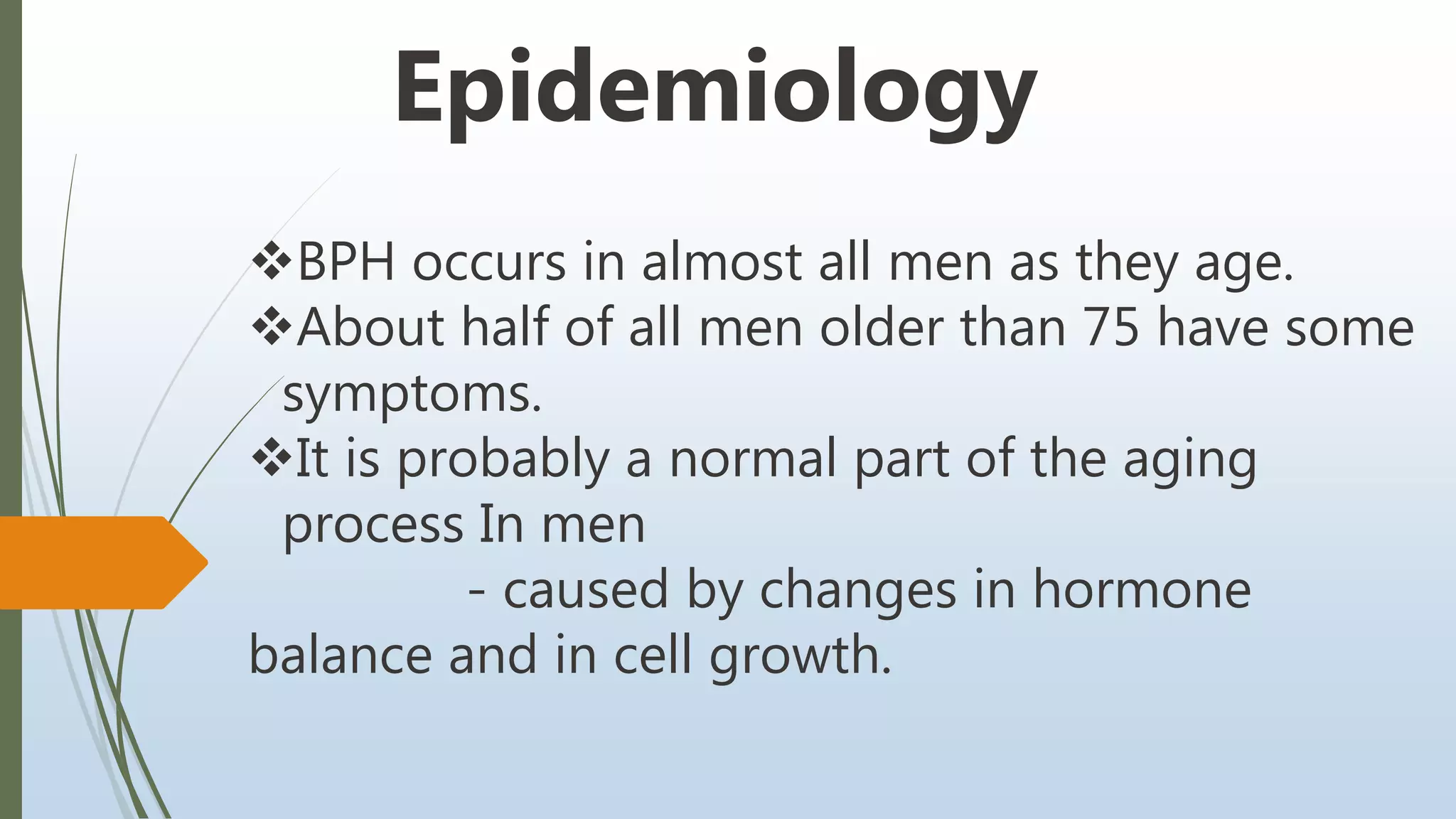 Epidemiology

❖BPH occurs in almost all men as they age.
❖About half of all men older than 75 have some symptoms.
❖It is probably a normal part of the aging process In men
- caused by changes in hormone balance and in cell growth.